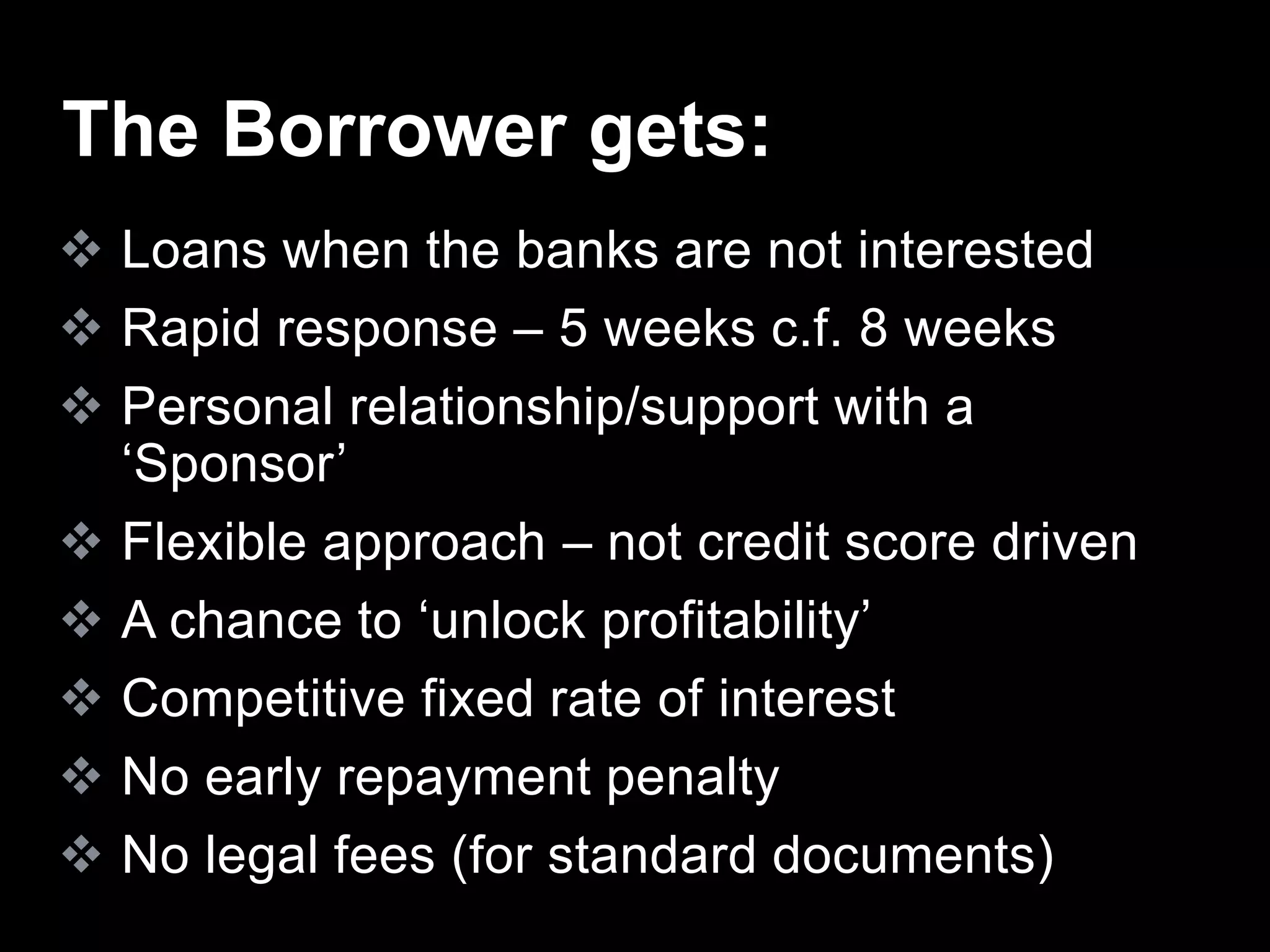 The Borrower gets:

❖ Loans when the banks are not interested
❖ Rapid response – 5 weeks c.f. 8 weeks
❖ Personal relationship/support with a ‘Sponsor’
❖ Flexible approach – not credit score driven
❖ A chance to ‘unlock profitability’
❖ Competitive fixed rate of interest
❖ No early repayment penalty
❖ No legal fees (for standard documents)